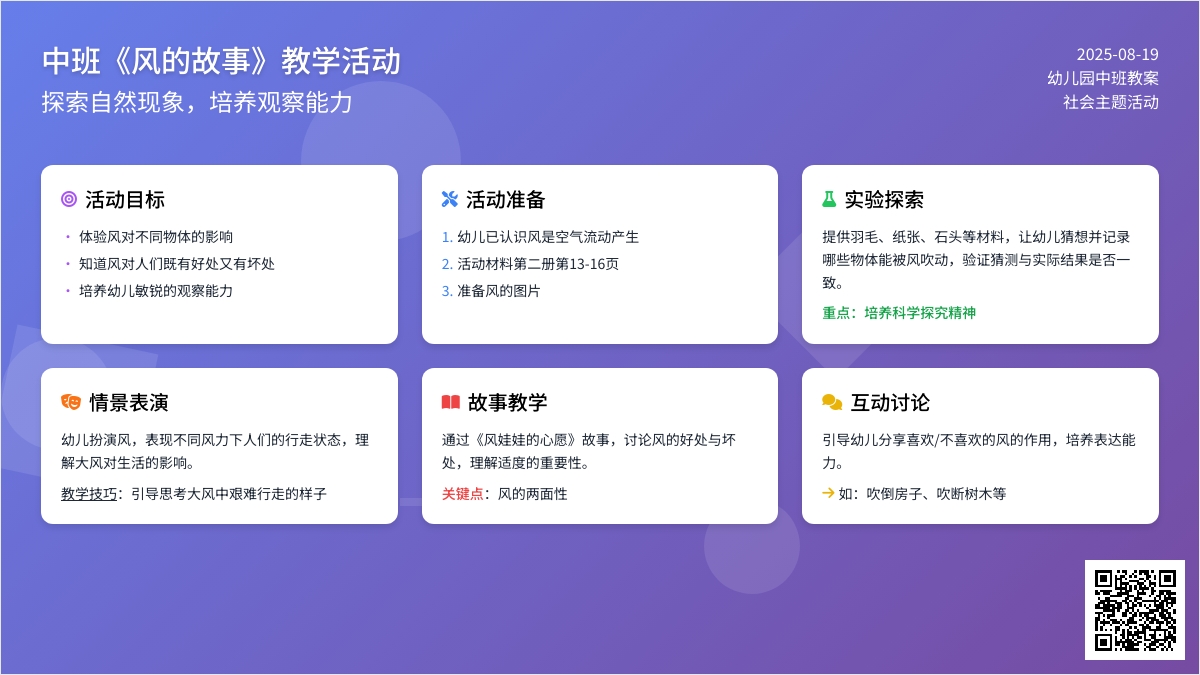 中班《风的故事》教学活动
探索自然现象，培养观察能力

2025-08-19
幼儿园中班教案
社会主题活动

活动目标
• 体验风对不同物体的影响
• 知道风对人们既有好处又有坏处
• 培养幼儿敏锐的观察能力

活动准备
1. 幼儿已认识风是空气流动产生
2. 活动材料第二册第13-16页
3. 准备风的图片

实验探索
提供羽毛、纸张、石头等材料，让幼儿猜想并记录哪些物体能被风吹动，验证猜测与实际结果是否一致。
重点：培养科学探究精神

情景表演
幼儿扮演风，表现不同风力下人们的行走状态，理解大风对生活的影响。
教学技巧：引导思考大风中艰难行走的样子

故事教学
通过《风娃娃的心愿》故事，讨论风的好处与坏处，理解适度的重要性。
关键点：风的两面性

互动讨论
引导幼儿分享喜欢/不喜欢的风的作用，培养表达能力。
→ 如：吹倒房子、吹断树木等